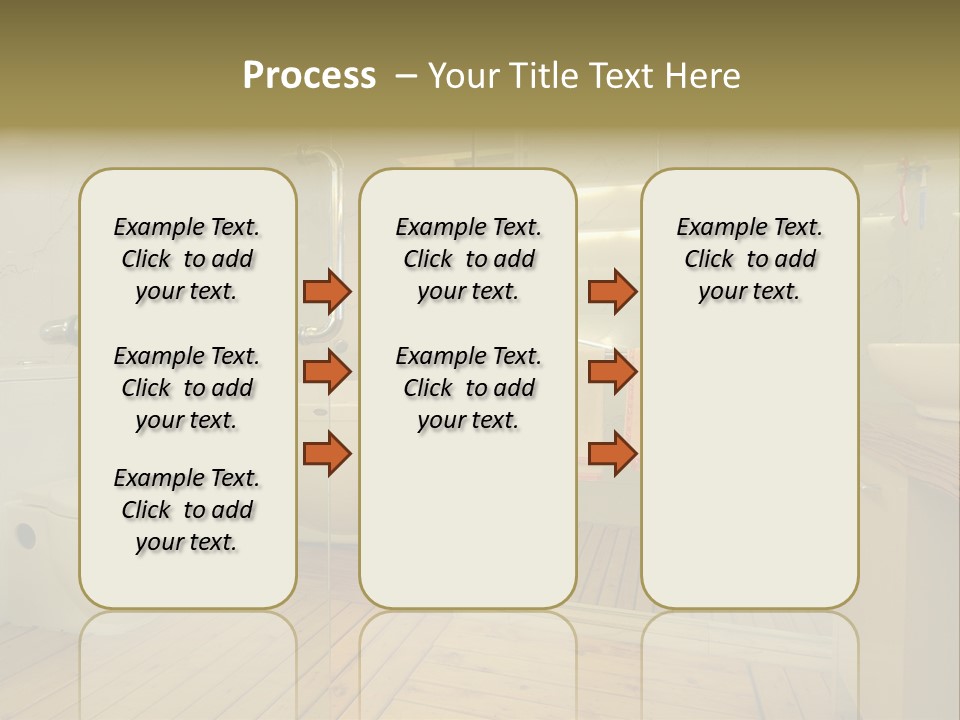 Process – Your Title Text Here

Example Text. Click to add your text.

Example Text. Click to add your text.

Example Text. Click to add your text.

Example Text. Click to add your text.

Example Text. Click to add your text.

Example Text. Click to add your text.